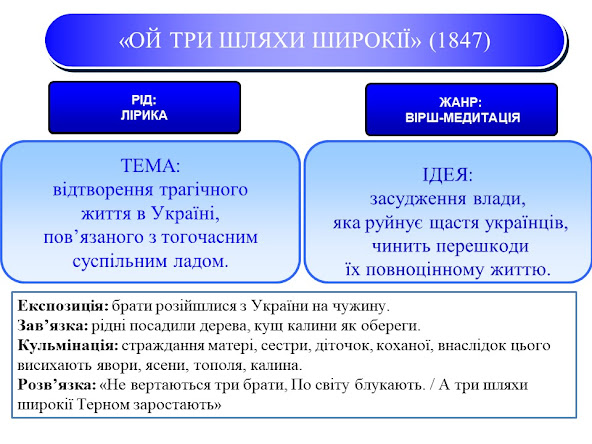 «ОЙ ТРИ ШЛЯХИ ШИРОКІЇ» (1847)

РІД:
ЛІРИКА

ЖАНР:
ВІРШ-МЕДИТАЦІЯ

ТЕМА:
відтворення трагічного життя в Україні, пов’язаного з тогочасним суспільним ладом.

ІДЕЯ:
засудження влади, яка руйнує щастя українців, чинить перешкоди їх повноцінному життю.

**Експозиція:** брати розійшлися з України на чужину.
**Зав’язка:** рідні посадили дерева, кущ калини як обереги.
**Кульмінація:** страждання матері, сестри, діточок, коханої, внаслідок цього висихають явори, ясени, тополя, калина.
**Розв’язка:** «Не вертаються три брати, По світу блукають. / А три шляхи широкії Терном заростають»